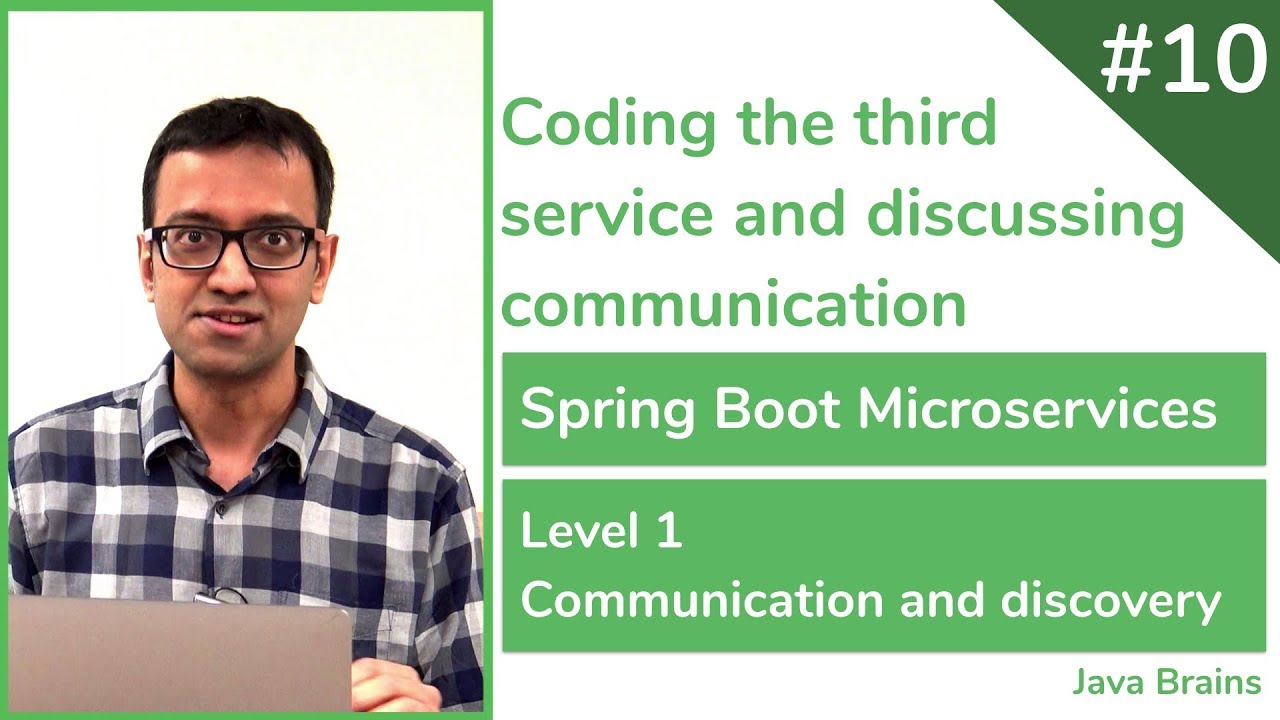 #10

Coding the third service and discussing communication

Spring Boot Microservices

Level 1
Communication and discovery

Java Brains